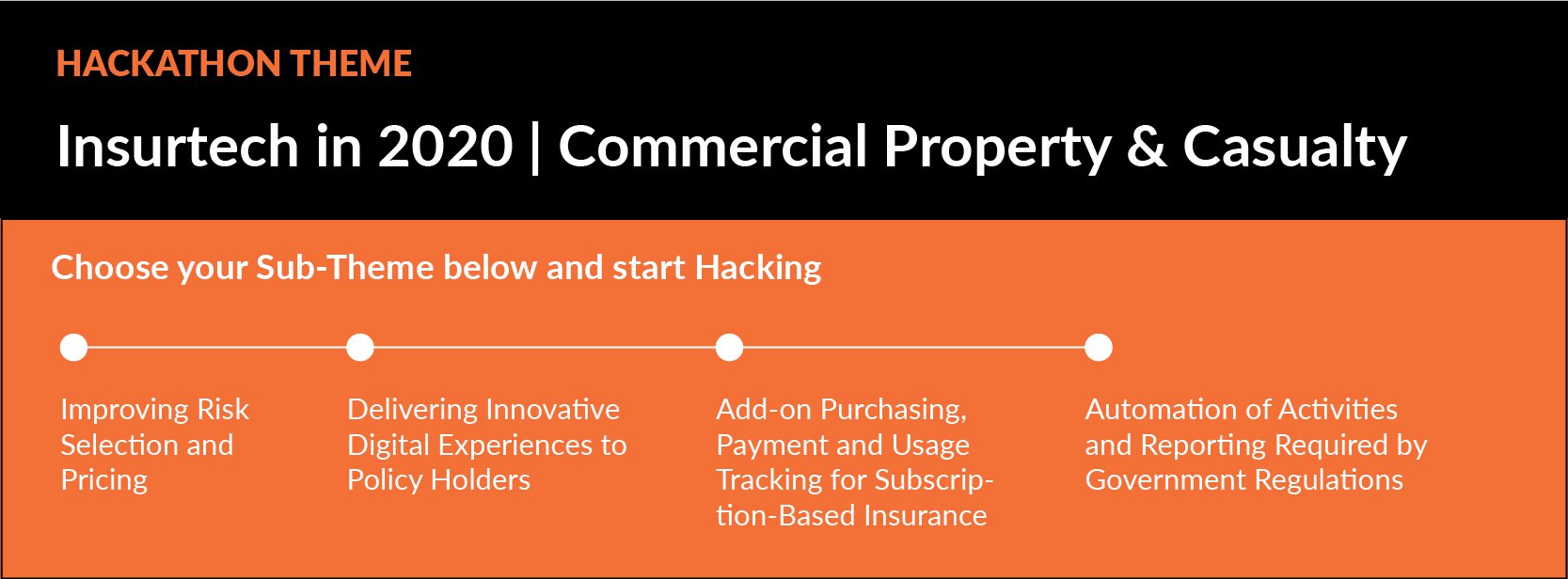 HACKATHON THEME

Insurtech in 2020 | Commercial Property & Casualty

Choose your Sub-Theme below and start Hacking

Improving Risk Selection and Pricing

Delivering Innovative Digital Experiences to Policy Holders

Add-on Purchasing, Payment and Usage Tracking for Subscription-Based Insurance

Automation of Activities and Reporting Required by Government Regulations